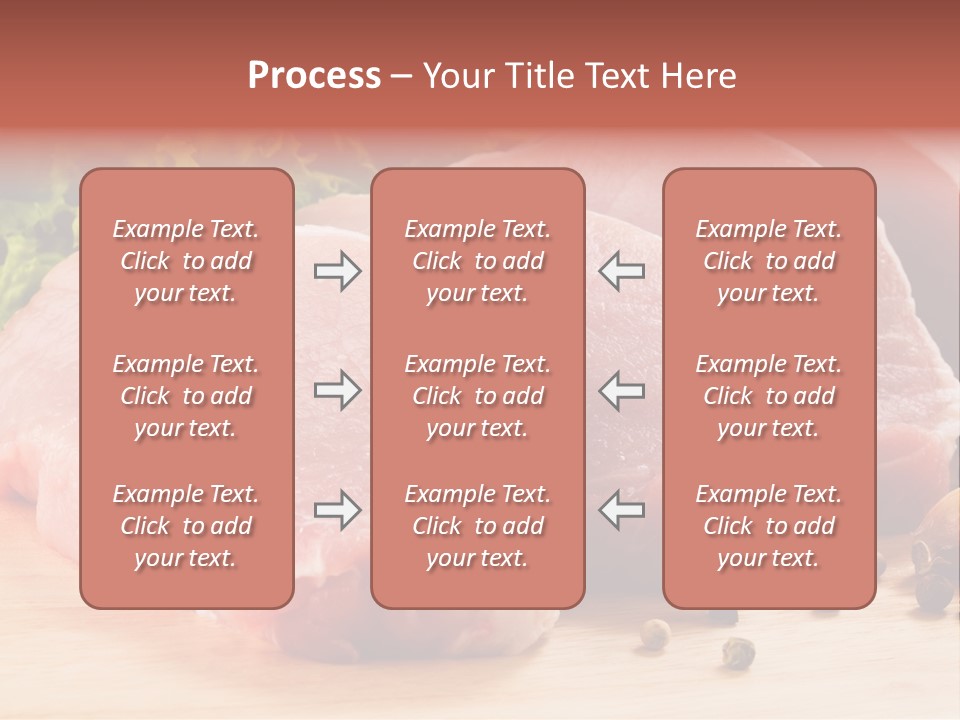 Process – Your Title Text Here

Example Text. Click to add your text.

Example Text. Click to add your text.

Example Text. Click to add your text.

Example Text. Click to add your text.

Example Text. Click to add your text.

Example Text. Click to add your text.

Example Text. Click to add your text.

Example Text. Click to add your text.

Example Text. Click to add your text.